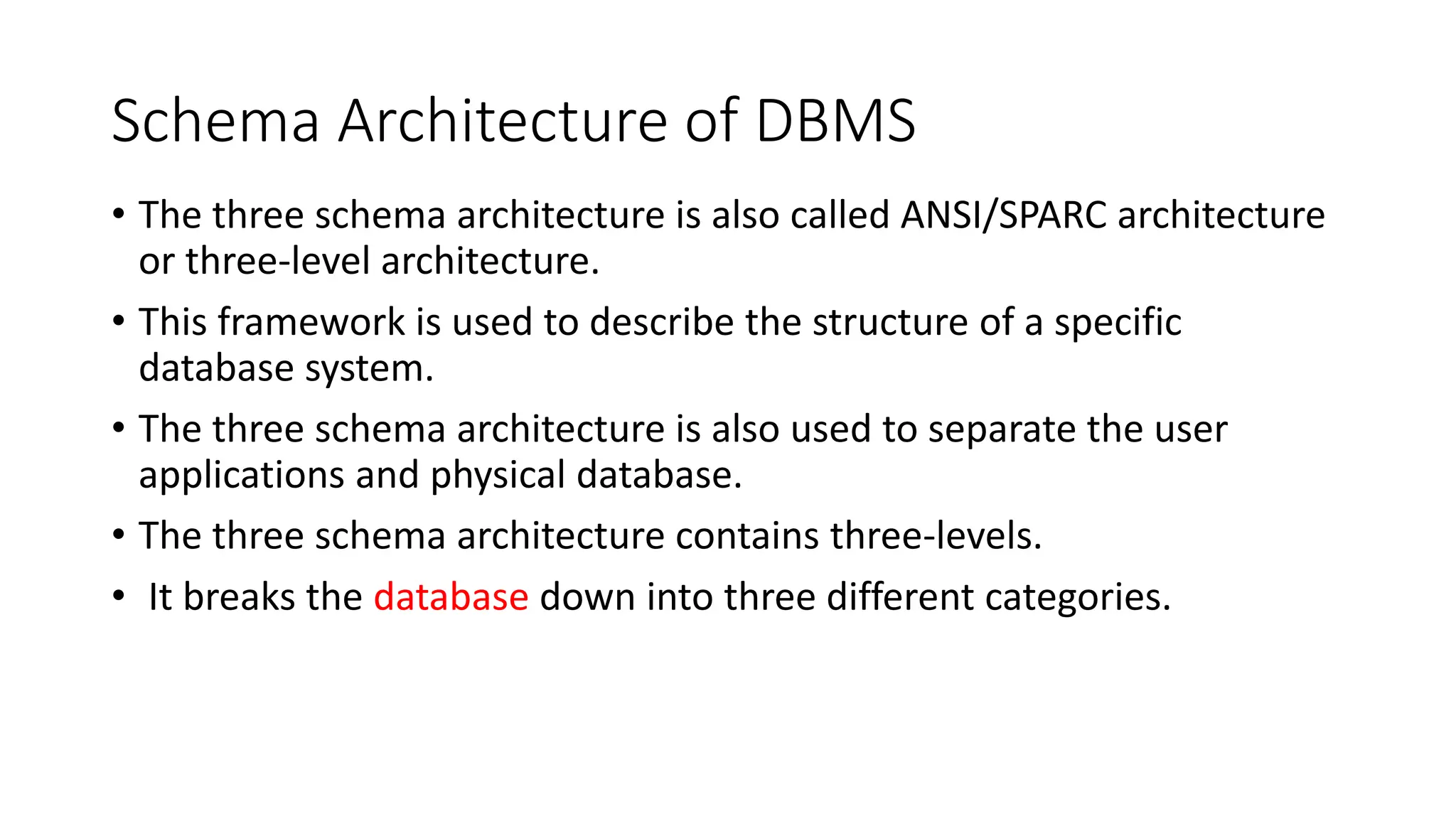 Schema Architecture of DBMS

• The three schema architecture is also called ANSI/SPARC architecture or three-level architecture.

• This framework is used to describe the structure of a specific database system.

• The three schema architecture is also used to separate the user applications and physical database.

• The three schema architecture contains three-levels.

• It breaks the database down into three different categories.